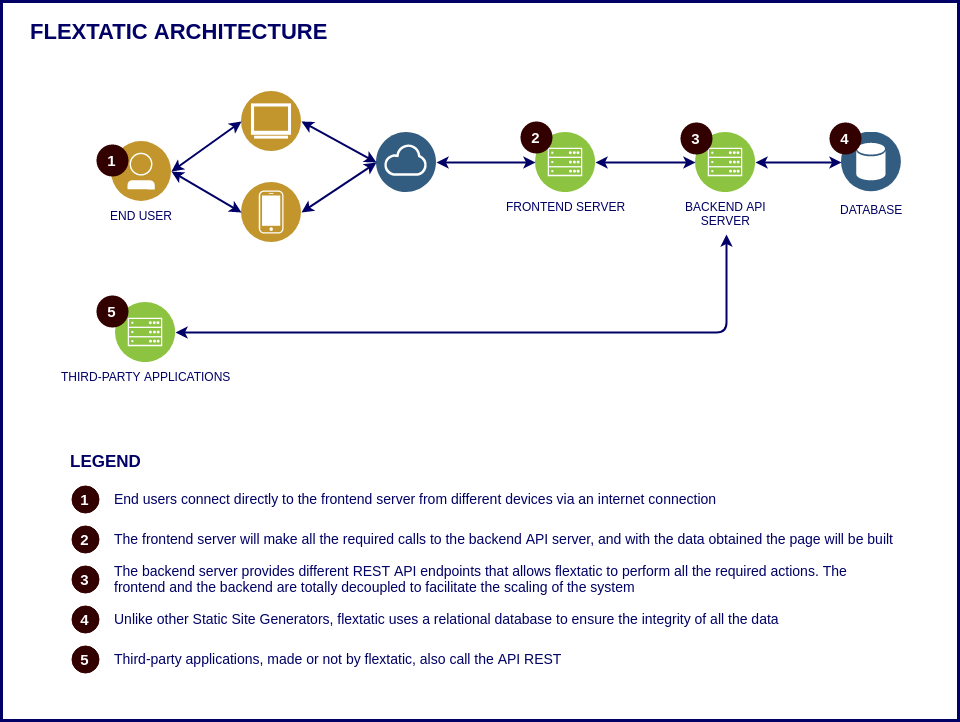 FLEXTATIC ARCHITECTURE

1
END USER

2
FRONTEND SERVER

3
BACKEND API SERVER

4
DATABASE

5
THIRD-PARTY APPLICATIONS

LEGEND

1 End users connect directly to the frontend server from different devices via an internet connection

2 The frontend server will make all the required calls to the backend API server, and with the data obtained the page will be built

3 The backend server provides different REST API endpoints that allows flextatic to perform all the required actions. The frontend and the backend are totally decoupled to facilitate the scaling of the system

4 Unlike other Static Site Generators, flextatic uses a relational database to ensure the integrity of all the data

5 Third-party applications, made or not by flextatic, also call the API REST